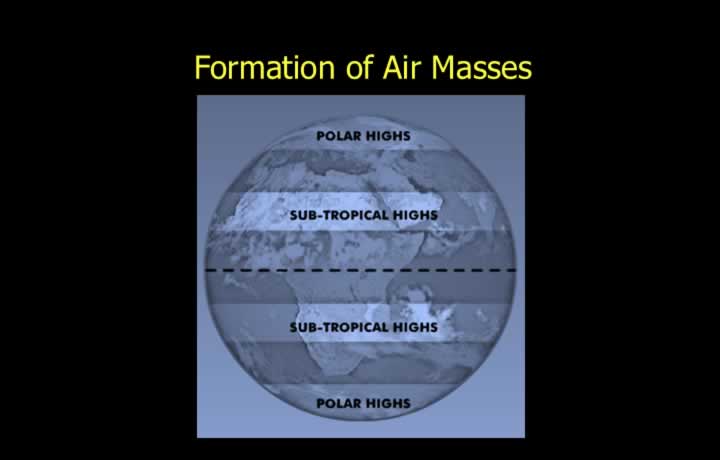 Formation of Air Masses

POLAR HIGHS

SUB-TROPICAL HIGHS

SUB-TROPICAL HIGHS

POLAR HIGHS